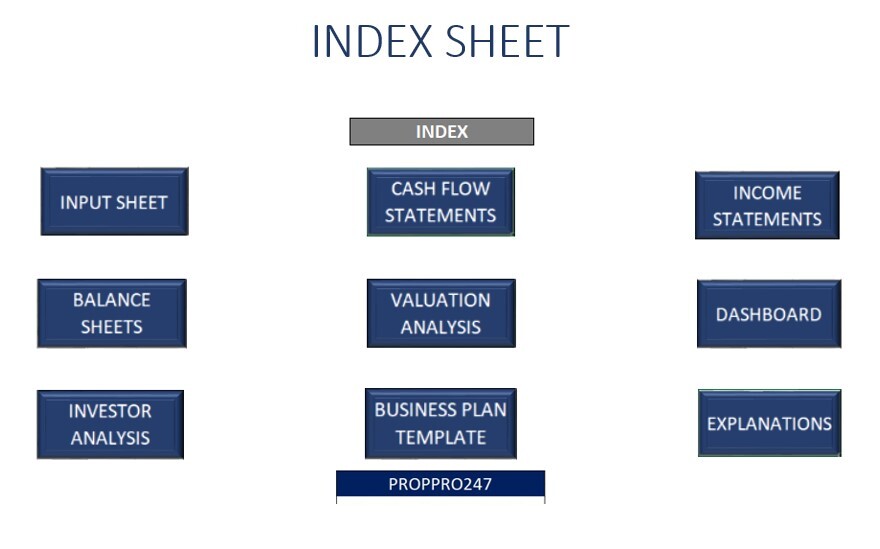 INDEX SHEET

INDEX

INPUT SHEET

CASH FLOW STATEMENTS

INCOME STATEMENTS

BALANCE SHEETS

VALUATION ANALYSIS

DASHBOARD

INVESTOR ANALYSIS

BUSINESS PLAN TEMPLATE

EXPLANATIONS

PROPPRO247